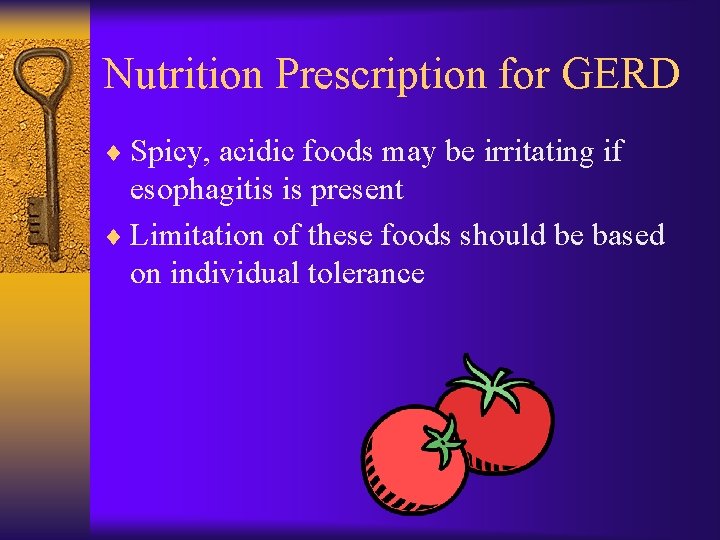 Nutrition Prescription for GERD

♦ Spicy, acidic foods may be irritating if esophagitis is present

♦ Limitation of these foods should be based on individual tolerance